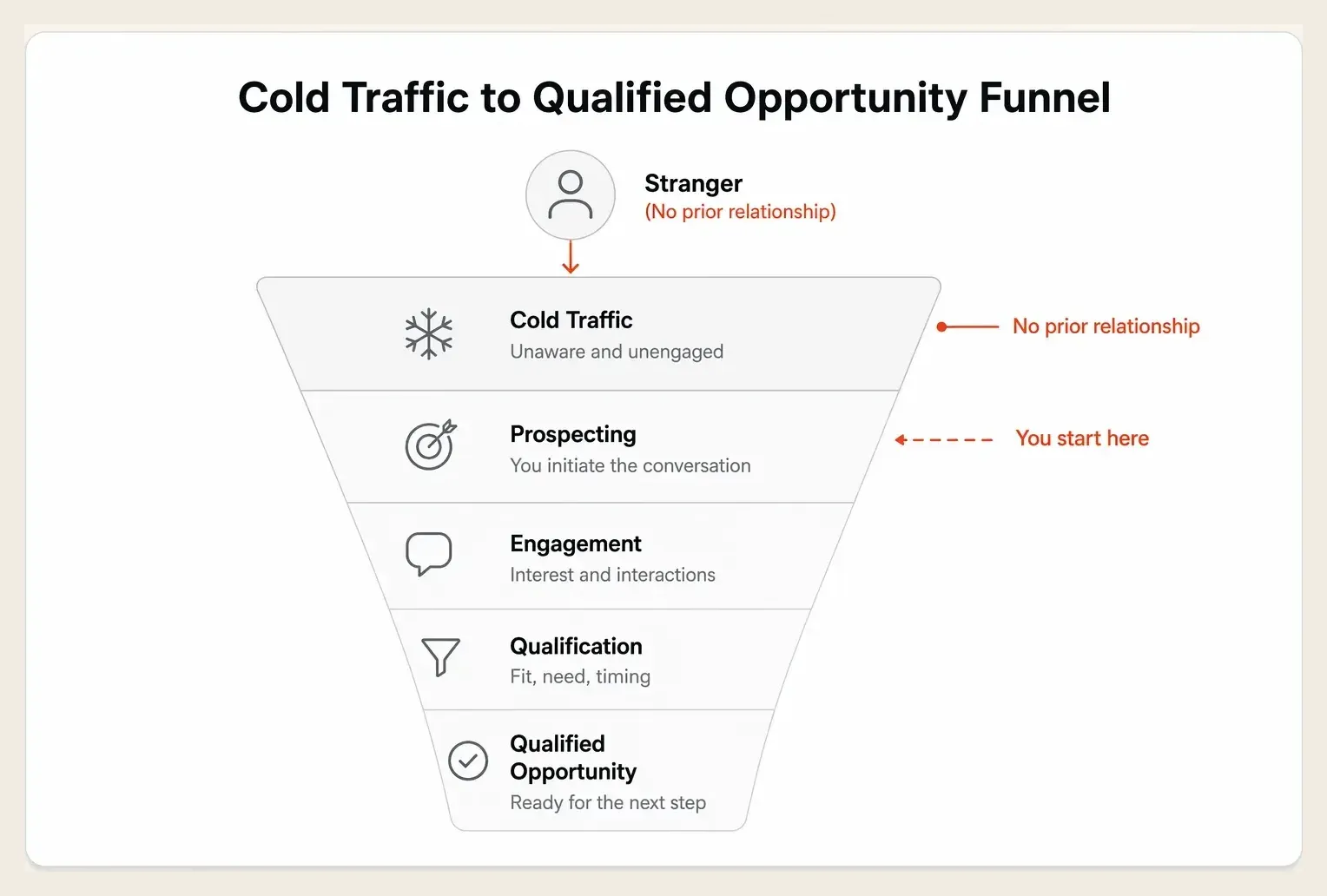 Cold Traffic to Qualified Opportunity Funnel

Stranger
(No prior relationship)

Cold Traffic
Unaware and unengaged

No prior relationship

Prospecting
You initiate the conversation

You start here

Engagement
Interest and interactions

Qualification
Fit, need, timing

Qualified Opportunity
Ready for the next step